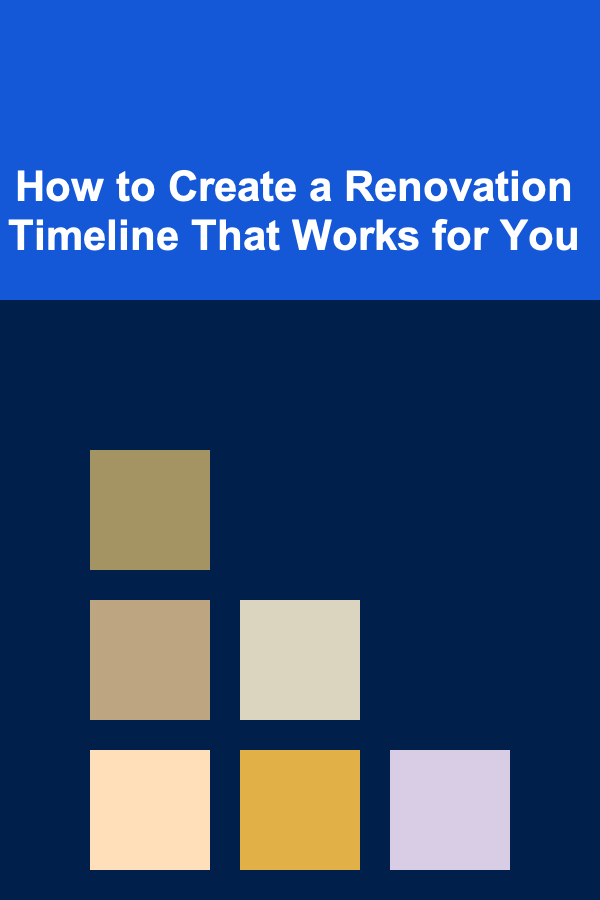 How to Create a Renovation Timeline That Works for You